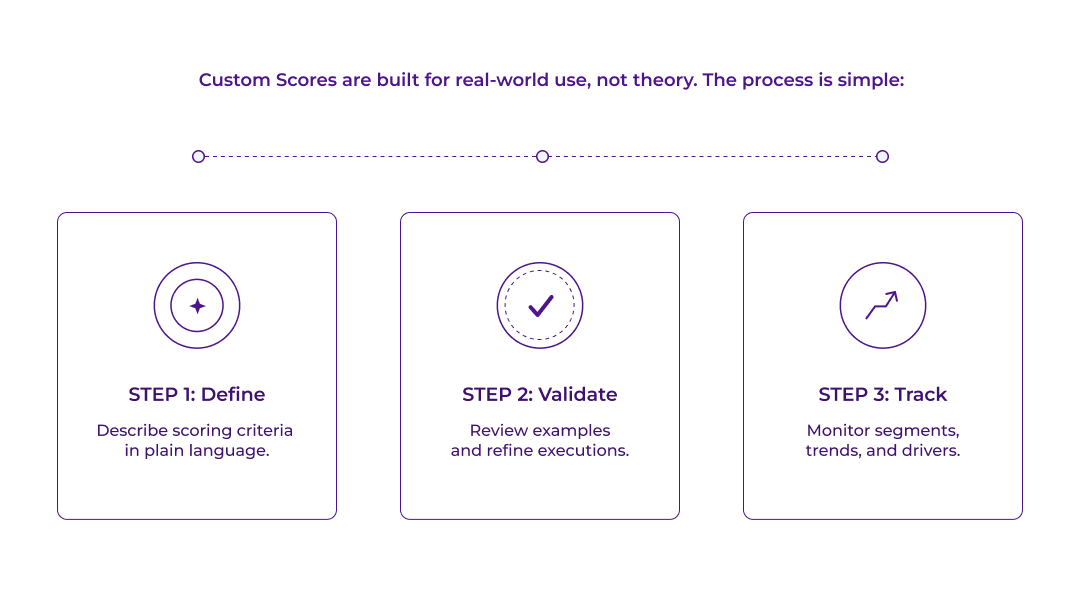 Custom Scores are built for real-world use, not theory. The process is simple:

STEP 1: Define

Describe scoring criteria in plain language.

STEP 2: Validate

Review examples and refine executions.

STEP 3: Track

Monitor segments, trends, and drivers.